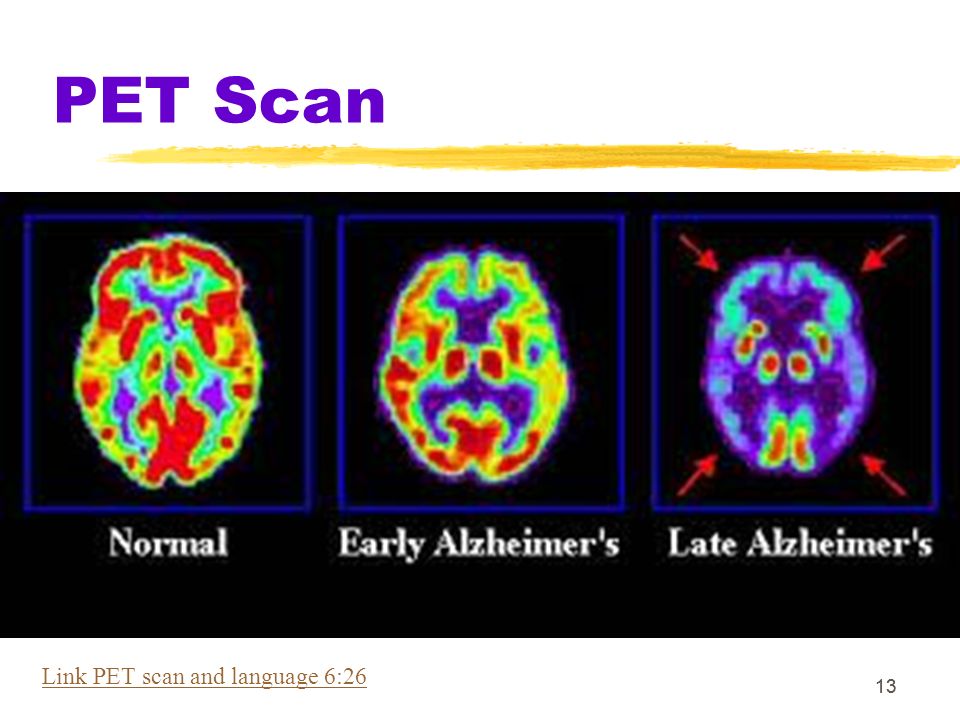 PET Scan

Normal

Early Alzheimer's

Late Alzheimer's

Link PET scan and language 6:26

13